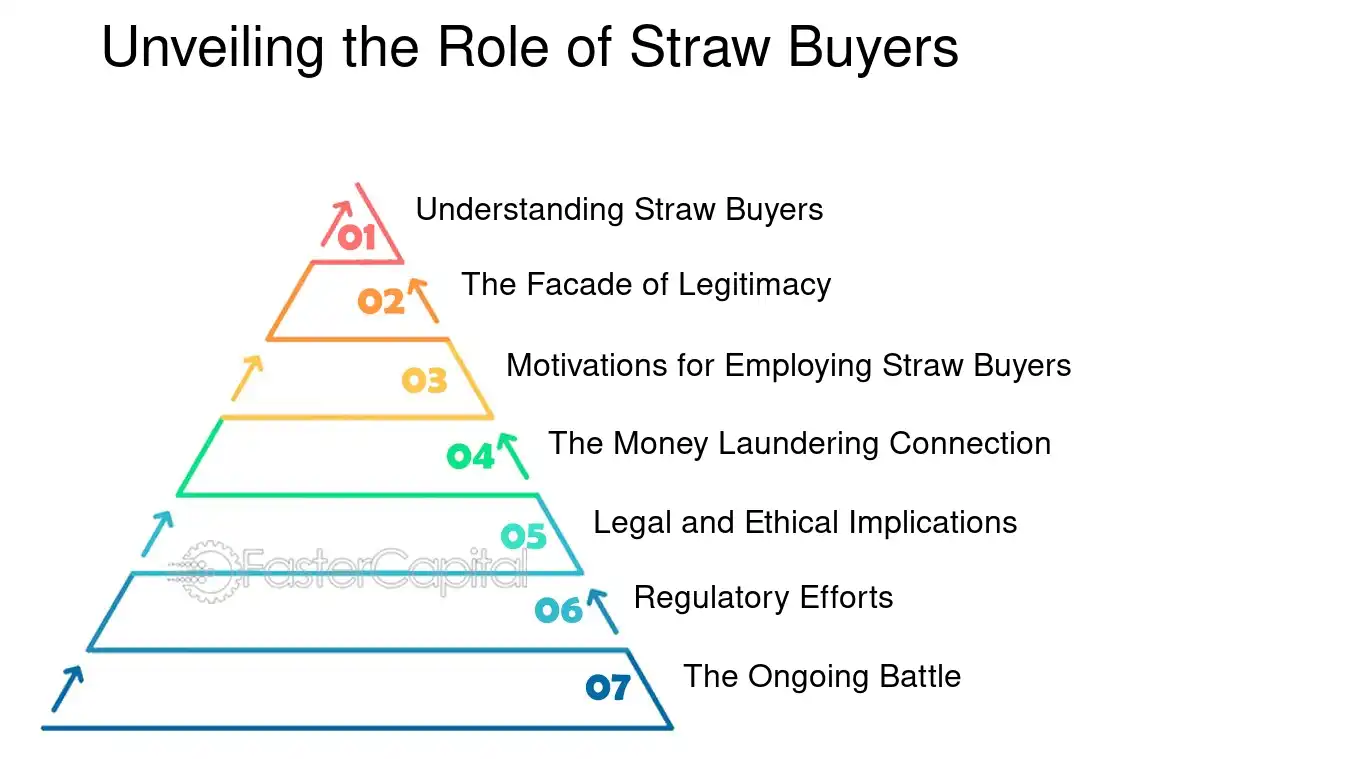 Unveiling the Role of Straw Buyers

01 Understanding Straw Buyers

02 The Facade of Legitimacy

03 Motivations for Employing Straw Buyers

04 The Money Laundering Connection

05 Legal and Ethical Implications

FasterCapital

06 Regulatory Efforts

07 The Ongoing Battle